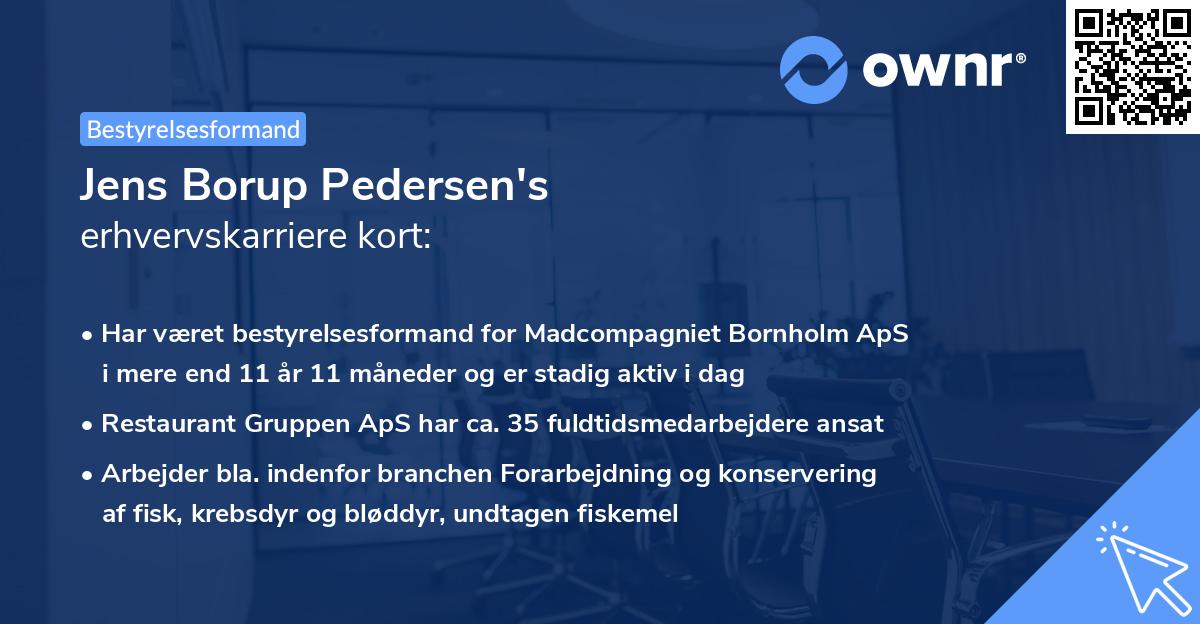 ownr®

Bestyrelsesformand

Jens Borup Pedersen's erhvervskarriere kort:

• Har været bestyrelsesformand for Madcompagniet Bornholm ApS i mere end 11 år 11 måneder og er stadig aktiv i dag

• Restaurant Gruppen ApS har ca. 35 fuldtidsmedarbejdere ansat

• Arbejder bla. indenfor branchen Forarbejdning og konservering af fisk, krebsdyr og bløddyr, undtagen fiskemel